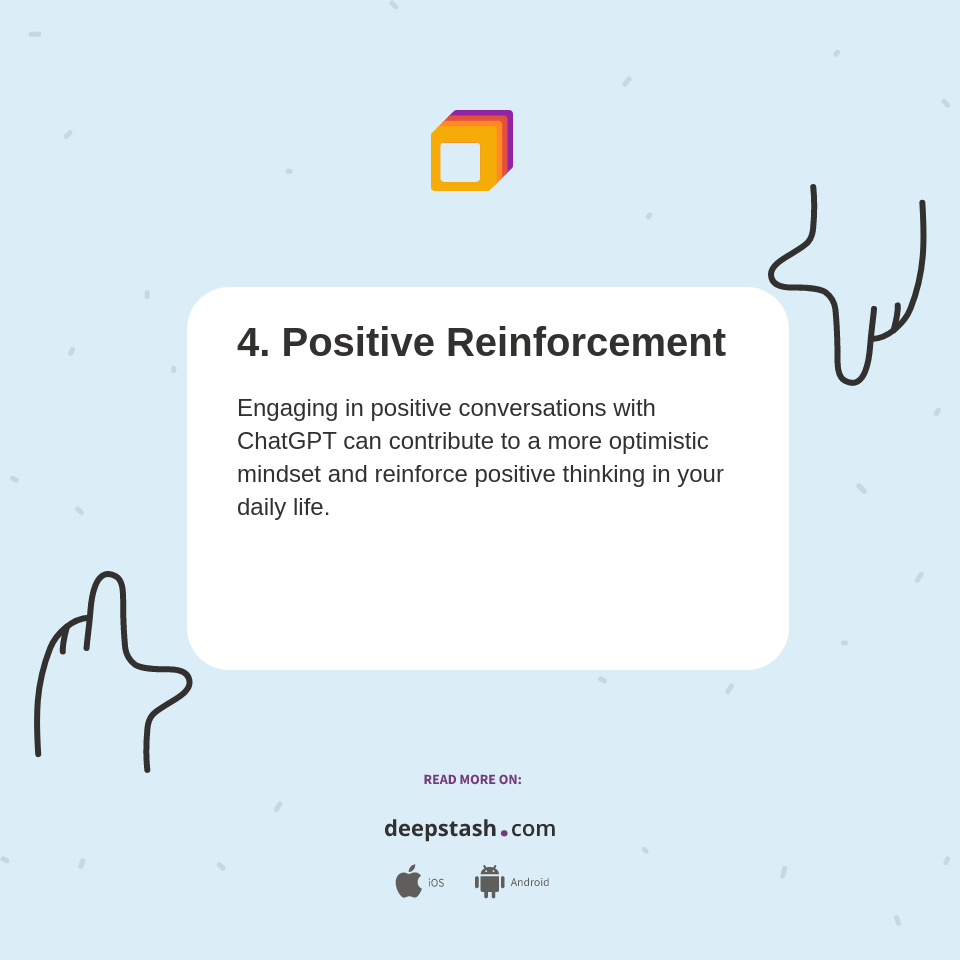 4. Positive Reinforcement

Engaging in positive conversations with ChatGPT can contribute to a more optimistic mindset and reinforce positive thinking in your daily life.

READ MORE ON:

deepstash.com

iOS Android